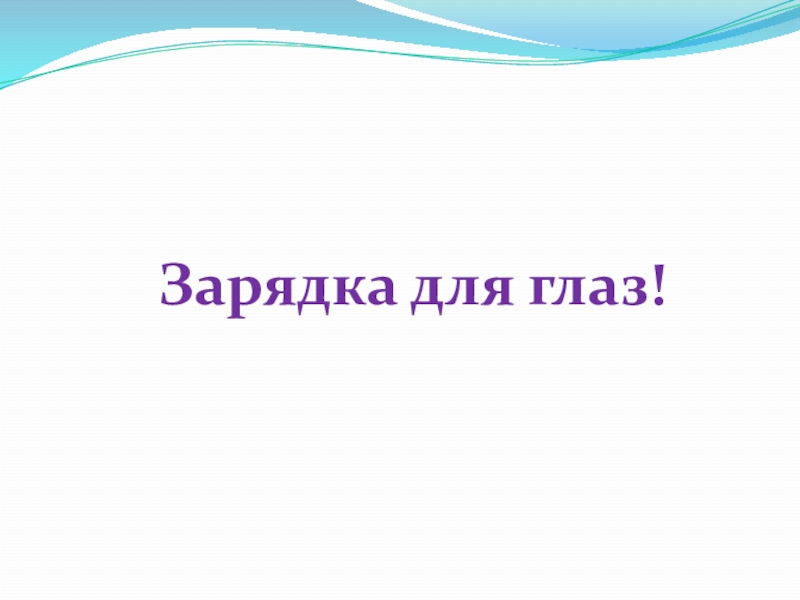 Зарядка для глаз!